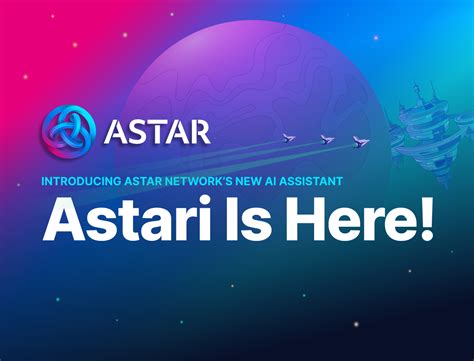 ASTAR

INTRODUCING ASTAR NETWORK'S NEW AI ASSISTANT

Astari Is Here!